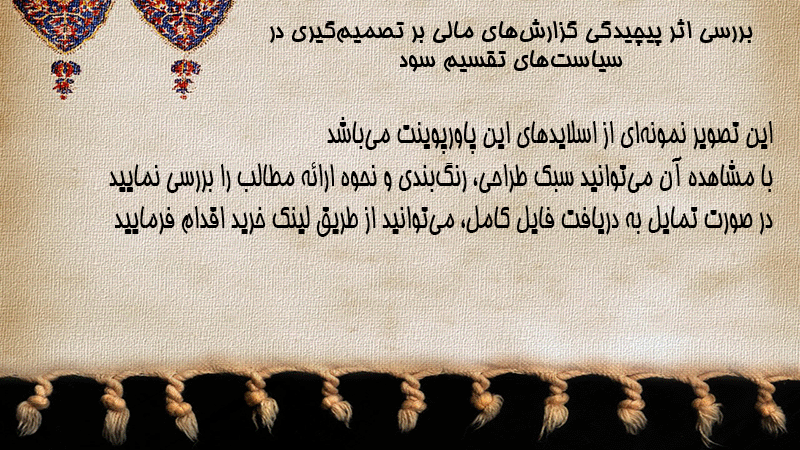 بررسی اثر پیچیدگی گزارش‌های مالی بر تصمیم‌گیری در سیاست‌های تقسیم سود

این تصویر نمونه‌ای از اسلایدهای این پاورپوینت می‌باشد
با مشاهده آن می‌توانید سبک طراحی، رنگ‌بندی و نحوه ارائه مطالب را بررسی نمایید
در صورت تمایل به دریافت فایل کامل، می‌توانید از طریق لینک خرید اقدام فرمایید